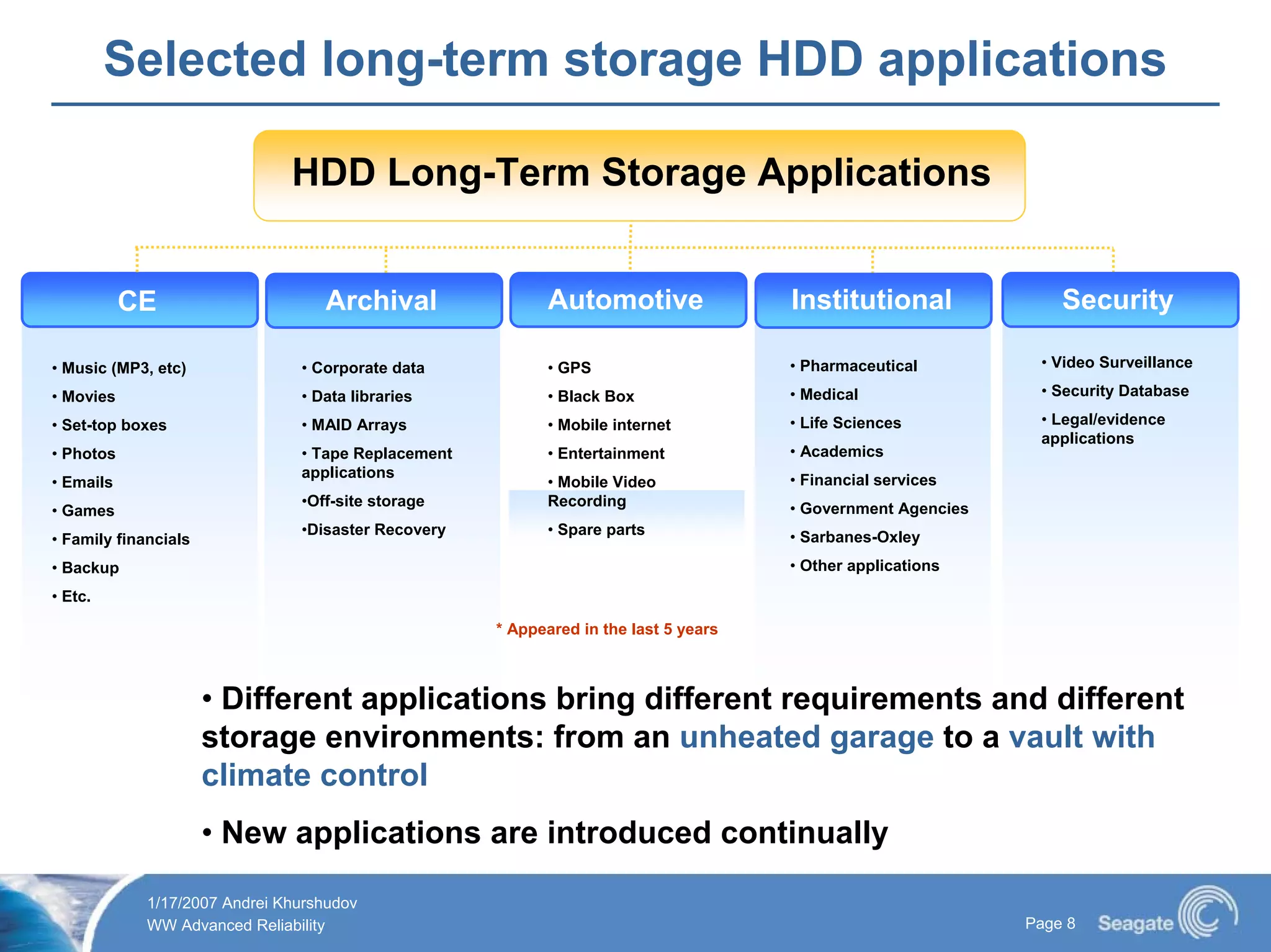 Selected long-term storage HDD applications

HDD Long-Term Storage Applications

CE

• Music (MP3, etc)
• Movies
• Set-top boxes
• Photos
• Emails
• Games
• Family financials
• Backup
• Etc.

Archival

• Corporate data
• Data libraries
• MAID Arrays
• Tape Replacement applications
•Off-site storage
•Disaster Recovery

Automotive

• GPS
• Black Box
• Mobile internet
• Entertainment
• Mobile Video Recording
• Spare parts

Institutional

• Pharmaceutical
• Medical
• Life Sciences
• Academics
• Financial services
• Government Agencies
• Sarbanes-Oxley
• Other applications

Security

• Video Surveillance
• Security Database
• Legal/evidence applications

* Appeared in the last 5 years

• Different applications bring different requirements and different storage environments: from an unheated garage to a vault with climate control

• New applications are introduced continually

1/17/2007 Andrei Khurshudov
WW Advanced Reliability

Page 8

Seagate